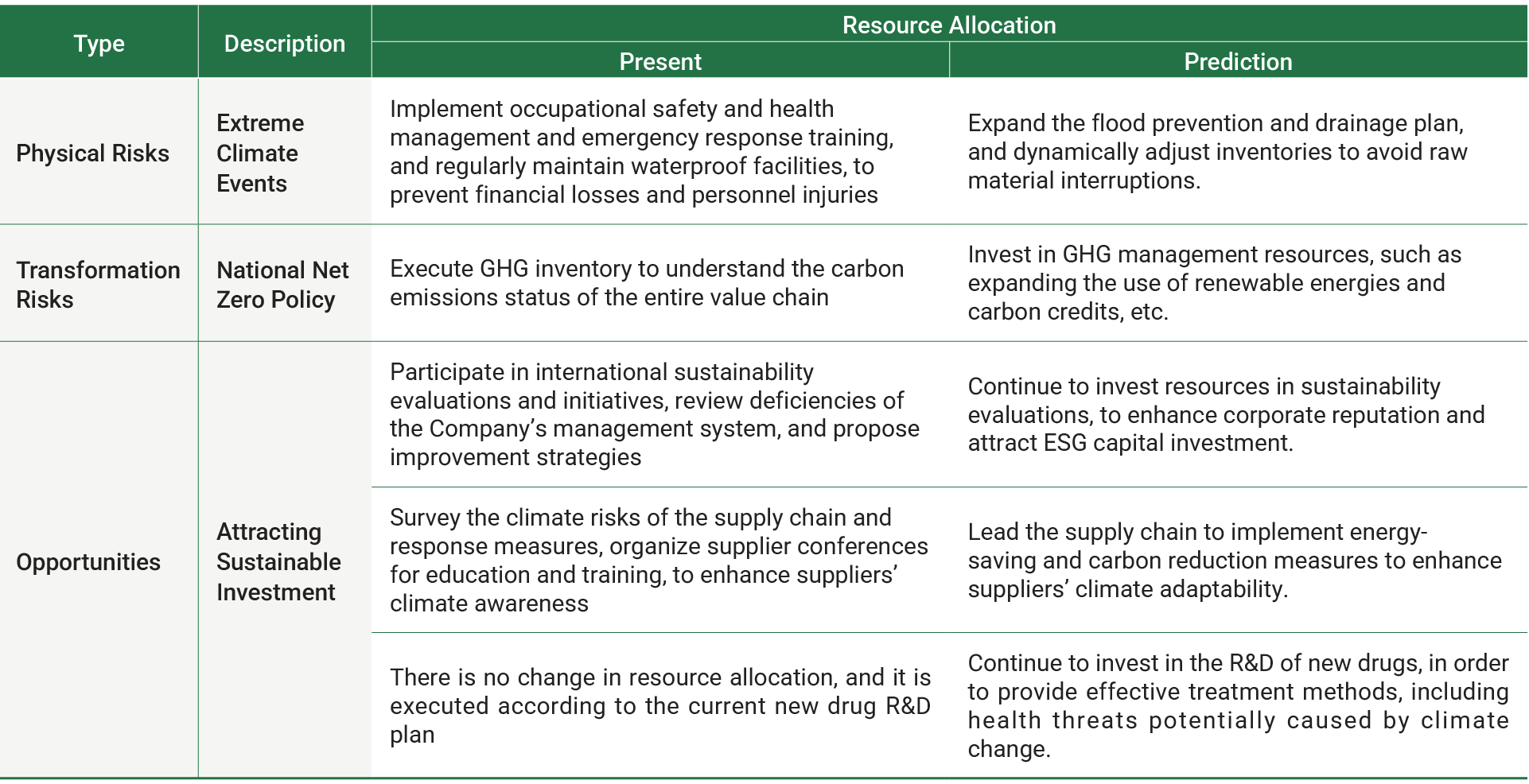 | Type | Description | Resource Allocation: Present | Resource Allocation: Prediction |
|---|---|---|---|
| Physical Risks | Extreme Climate Events | Implement occupational safety and health management and emergency response training, and regularly maintain waterproof facilities, to prevent financial losses and personnel injuries | Expand the flood prevention and drainage plan, and dynamically adjust inventories to avoid raw material interruptions. |
| Transformation Risks | National Net Zero Policy | Execute GHG inventory to understand the carbon emissions status of the entire value chain | Invest in GHG management resources, such as expanding the use of renewable energies and carbon credits, etc. |
| Opportunities | Attracting Sustainable Investment | Participate in international sustainability evaluations and initiatives, review deficiencies of the Company's management system, and propose improvement strategies | Continue to invest resources in sustainability evaluations, to enhance corporate reputation and attract ESG capital investment. |
| | | Survey the climate risks of the supply chain and response measures, organize supplier conferences for education and training, to enhance suppliers' climate awareness | Lead the supply chain to implement energy-saving and carbon reduction measures to enhance suppliers' climate adaptability. |
| | | There is no change in resource allocation, and it is executed according to the current new drug R&D plan | Continue to invest in the R&D of new drugs, in order to provide effective treatment methods, including health threats potentially caused by climate change. |